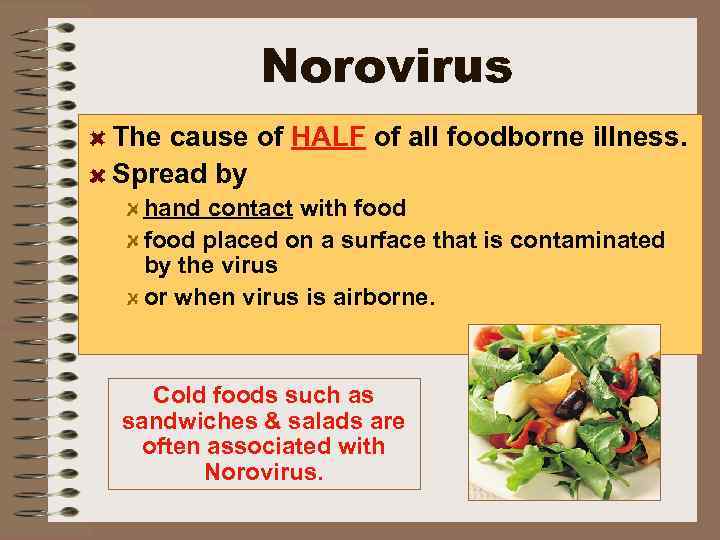 Norovirus

The cause of HALF of all foodborne illness.

Spread by

hand contact with food

food placed on a surface that is contaminated by the virus

or when virus is airborne.

Cold foods such as sandwiches & salads are often associated with Norovirus.